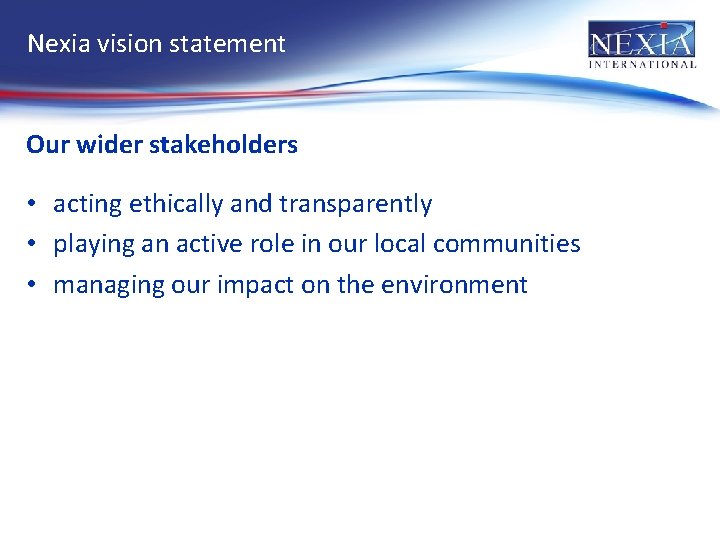 Nexia vision statement

NEXIA
INTERNATIONAL

Our wider stakeholders

• acting ethically and transparently
• playing an active role in our local communities
• managing our impact on the environment